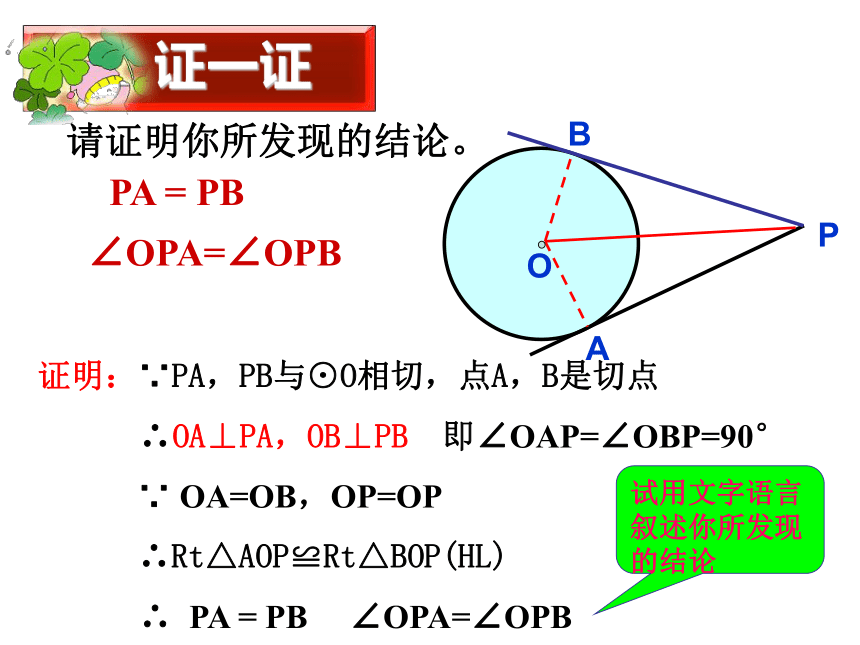 证一证

请证明你所发现的结论。

PA = PB

∠OPA=∠OPB

B

P

O

A

证明：∵PA，PB与⊙O相切，点A，B是切点

∴OA⊥PA，OB⊥PB  即∠OAP=∠OBP=90°

∵ OA=OB，OP=OP

∴Rt△AOP≌Rt△BOP(HL)

∴ PA = PB  ∠OPA=∠OPB

试用文字语言叙述你所发现的结论